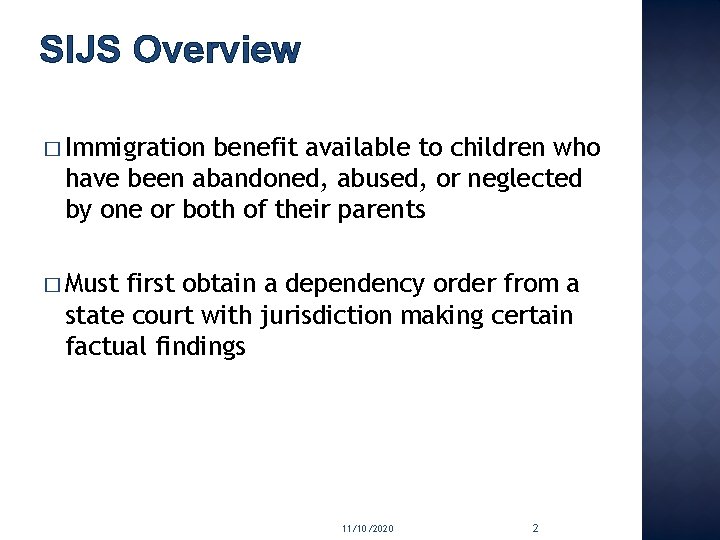 SIJS Overview

□ Immigration benefit available to children who have been abandoned, abused, or neglected by one or both of their parents

□ Must first obtain a dependency order from a state court with jurisdiction making certain factual findings

11/10/2020

2